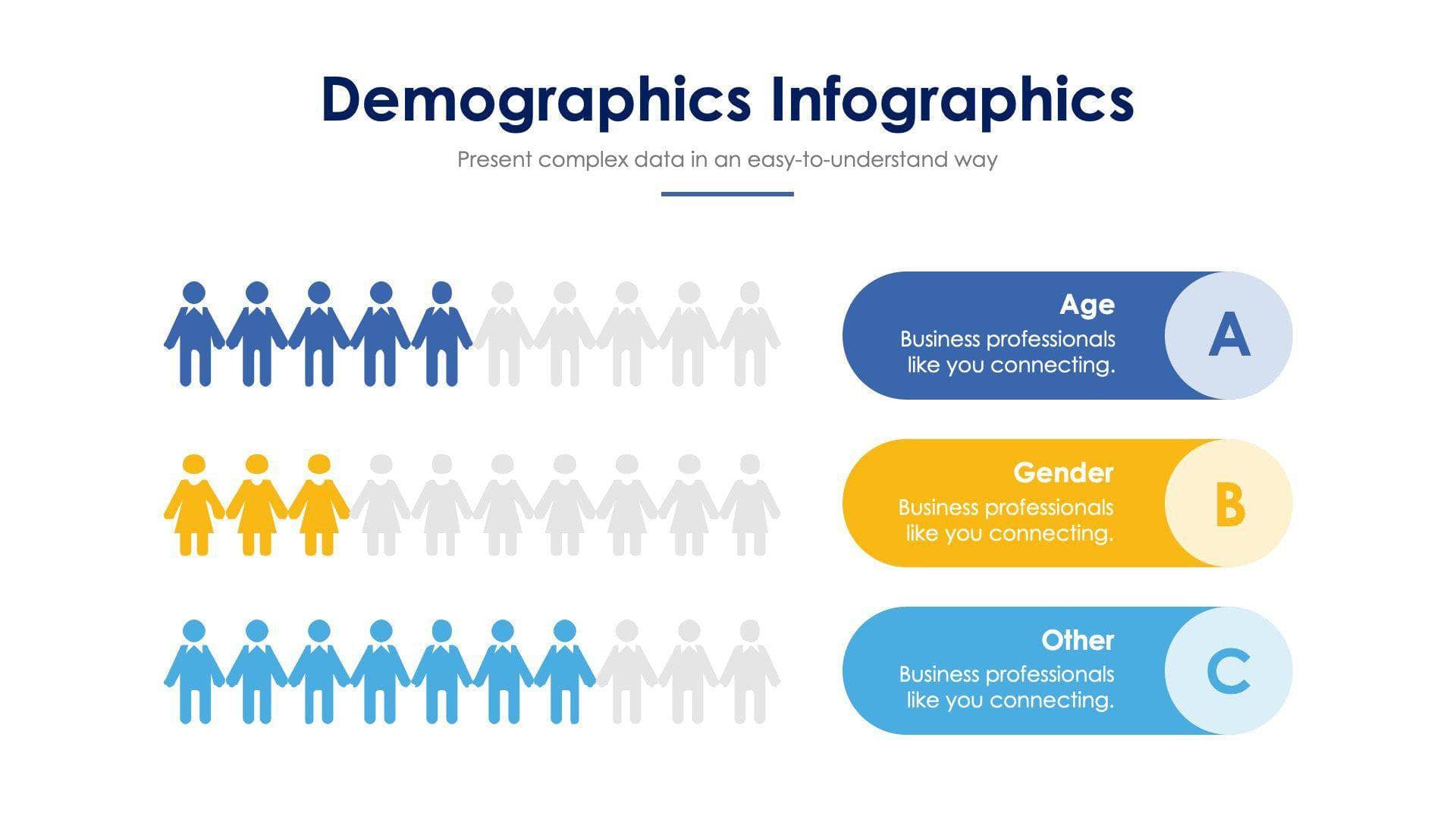 Demographics Infographics

Present complex data in an easy-to-understand way

Age
Business professionals like you connecting.

A

Gender
Business professionals like you connecting.

B

Other
Business professionals like you connecting.

C